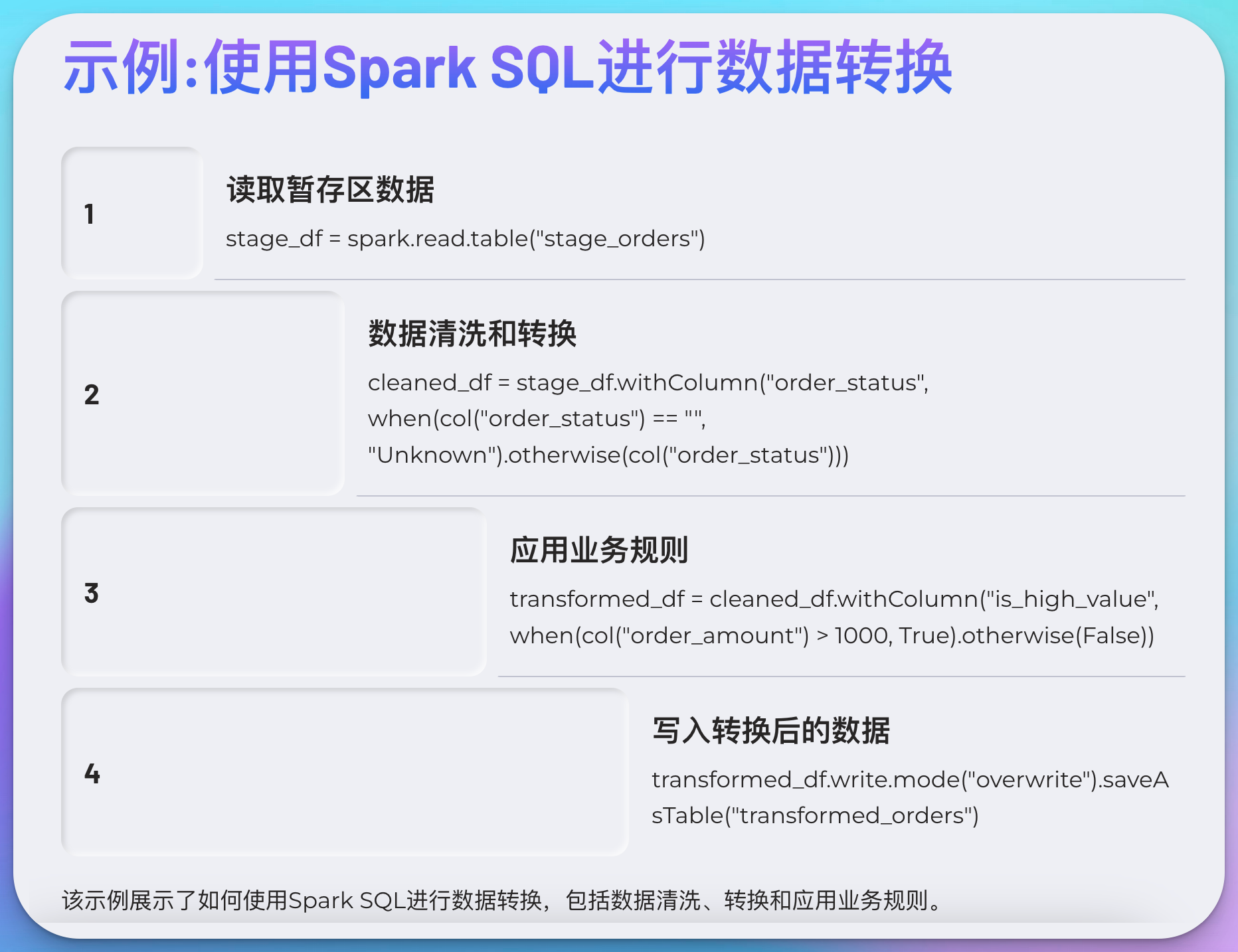 示例:使用Spark SQL进行数据转换

1

读取暂存区数据

stage_df = spark.read.table("stage_orders")

2

数据清洗和转换

cleaned_df = stage_df.withColumn("order_status", when(col("order_status") == "", "Unknown").otherwise(col("order_status")))

3

应用业务规则

transformed_df = cleaned_df.withColumn("is_high_value", when(col("order_amount") > 1000, True).otherwise(False))

4

写入转换后的数据

transformed_df.write.mode("overwrite").saveAsTable("transformed_orders")

该示例展示了如何使用Spark SQL进行数据转换，包括数据清洗、转换和应用业务规则。